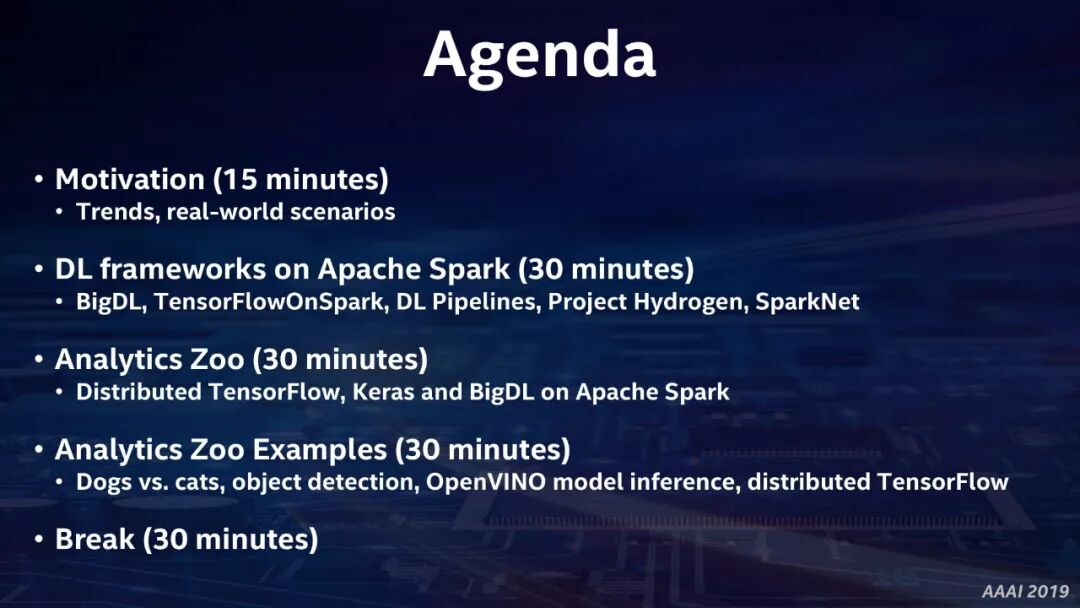 Agenda

• Motivation (15 minutes)
• Trends, real-world scenarios

• DL frameworks on Apache Spark (30 minutes)
• BigDL, TensorFlowOnSpark, DL Pipelines, Project Hydrogen, SparkNet

• Analytics Zoo (30 minutes)
• Distributed TensorFlow, Keras and BigDL on Apache Spark

• Analytics Zoo Examples (30 minutes)
• Dogs vs. cats, object detection, OpenVINO model inference, distributed TensorFlow

• Break (30 minutes)

AAAI 2019